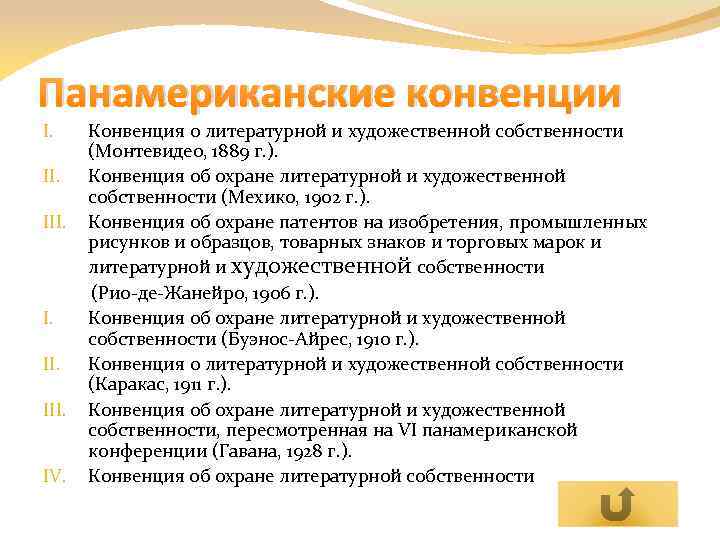 Панамериканские конвенции

I. Конвенция о литературной и художественной собственности (Монтевидео, 1889 г.).

II. Конвенция об охране литературной и художественной собственности (Мехико, 1902 г.).

III. Конвенция об охране патентов на изобретения, промышленных рисунков и образцов, товарных знаков и торговых марок и литературной и художественной собственности (Рио-де-Жанейро, 1906 г.).

I. Конвенция об охране литературной и художественной собственности (Буэнос-Айрес, 1910 г.).

II. Конвенция о литературной и художественной собственности (Каракас, 1911 г.).

III. Конвенция об охране литературной и художественной собственности, пересмотренная на VI панамериканской конференции (Гавана, 1928 г.).

IV. Конвенция об охране литературной собственности